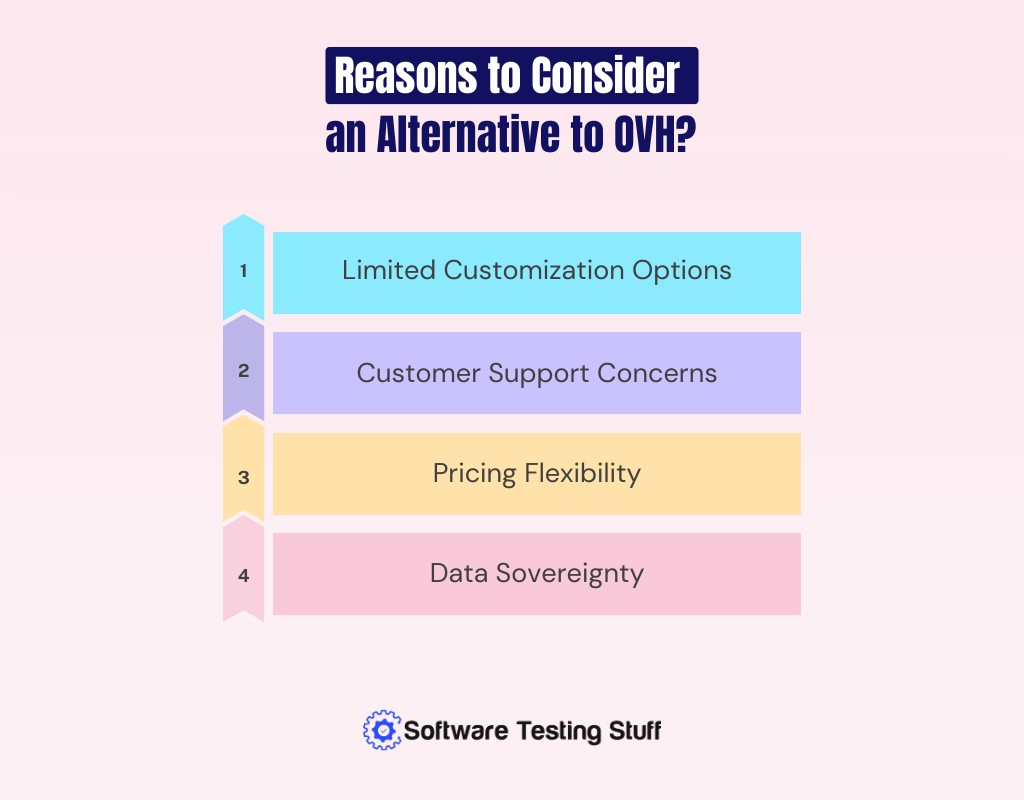 Reasons to Consider an Alternative to OVH?

1 Limited Customization Options

2 Customer Support Concerns

3 Pricing Flexibility

4 Data Sovereignty

Software Testing Stuff